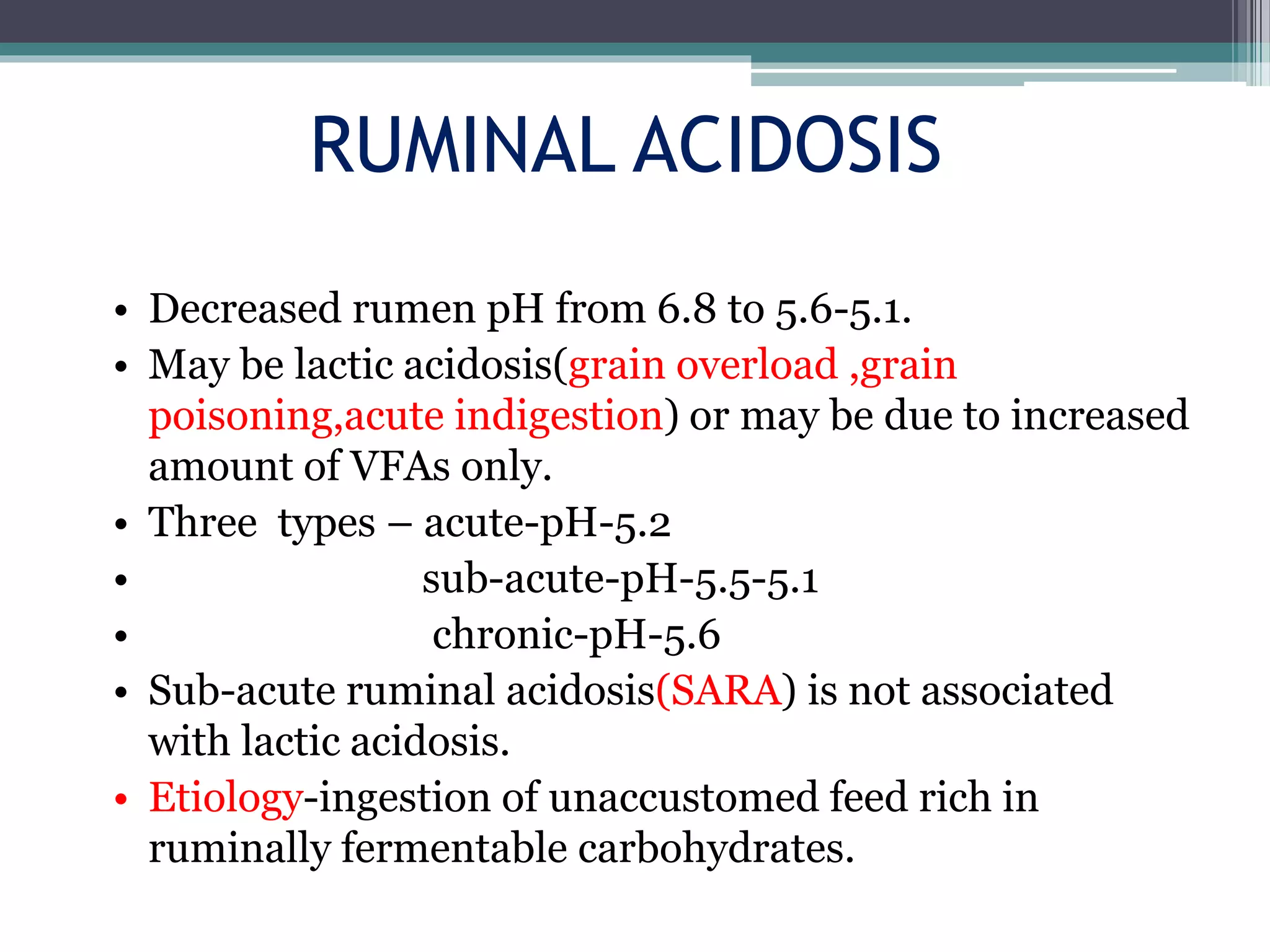 RUMINAL ACIDOSIS

• Decreased rumen pH from 6.8 to 5.6-5.1.
• May be lactic acidosis(grain overload ,grain poisoning,acute indigestion) or may be due to increased amount of VFAs only.
• Three types – acute-pH-5.2
• sub-acute-pH-5.5-5.1
• chronic-pH-5.6
• Sub-acute ruminal acidosis(SARA) is not associated with lactic acidosis.
• Etiology-ingestion of unaccustomed feed rich in ruminally fermentable carbohydrates.